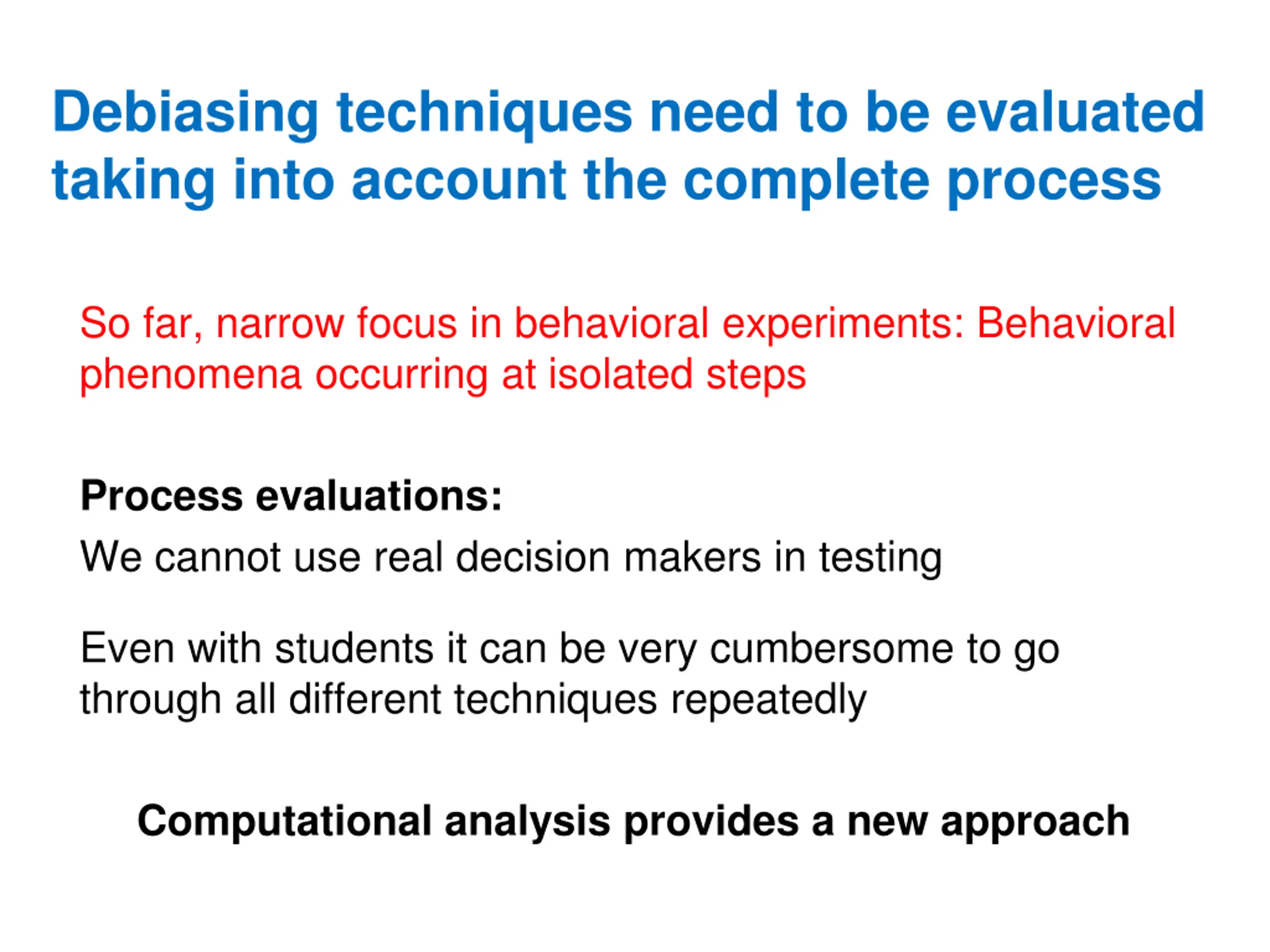 Debiasing techniques need to be evaluated taking into account the complete process

So far, narrow focus in behavioral experiments: Behavioral phenomena occurring at isolated steps

Process evaluations:

We cannot use real decision makers in testing

Even with students it can be very cumbersome to go through all different techniques repeatedly

Computational analysis provides a new approach